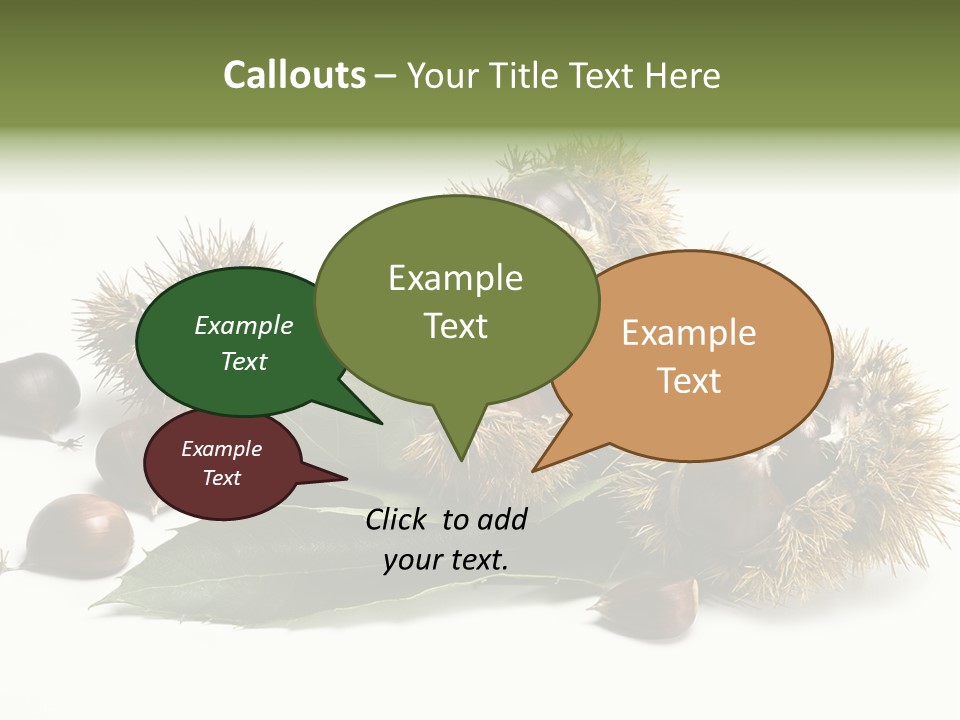 Callouts – Your Title Text Here

Example Text

Example Text

Example Text

Example Text

Click to add your text.